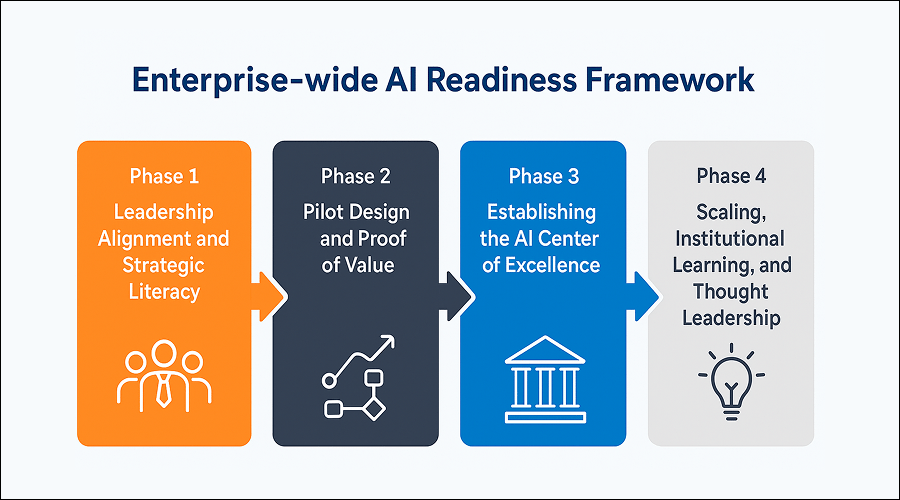 Enterprise-wide AI Readiness Framework

Phase 1
Leadership Alignment and Strategic Literacy

Phase 2
Pilot Design and Proof of Value

Phase 3
Establishing the AI Center of Excellence

Phase 4
Scaling, Institutional Learning, and Thought Leadership